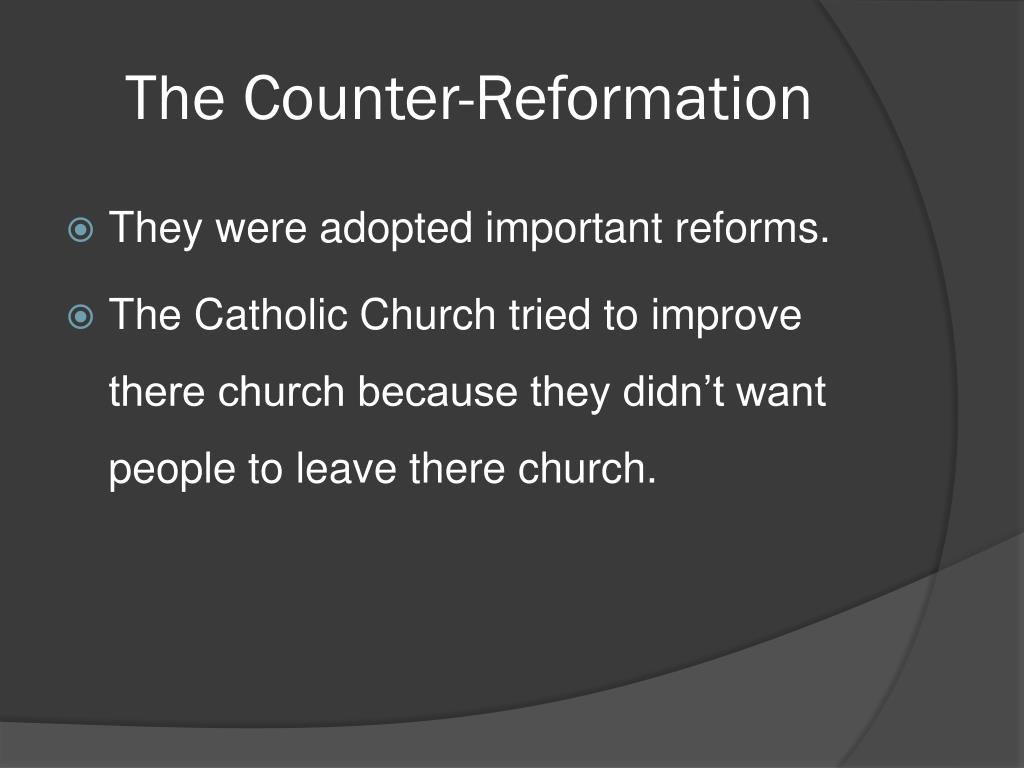 The Counter-Reformation

They were adopted important reforms.

The Catholic Church tried to improve there church because they didn’t want people to leave there church.